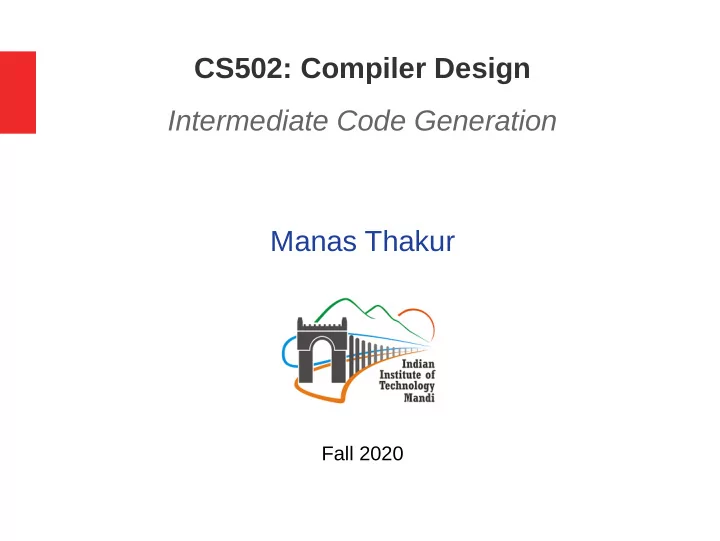 CS502: Compiler Design

Intermediate Code Generation

Manas Thakur

Indian
Institute of
Technology
Mandi

Fall 2020